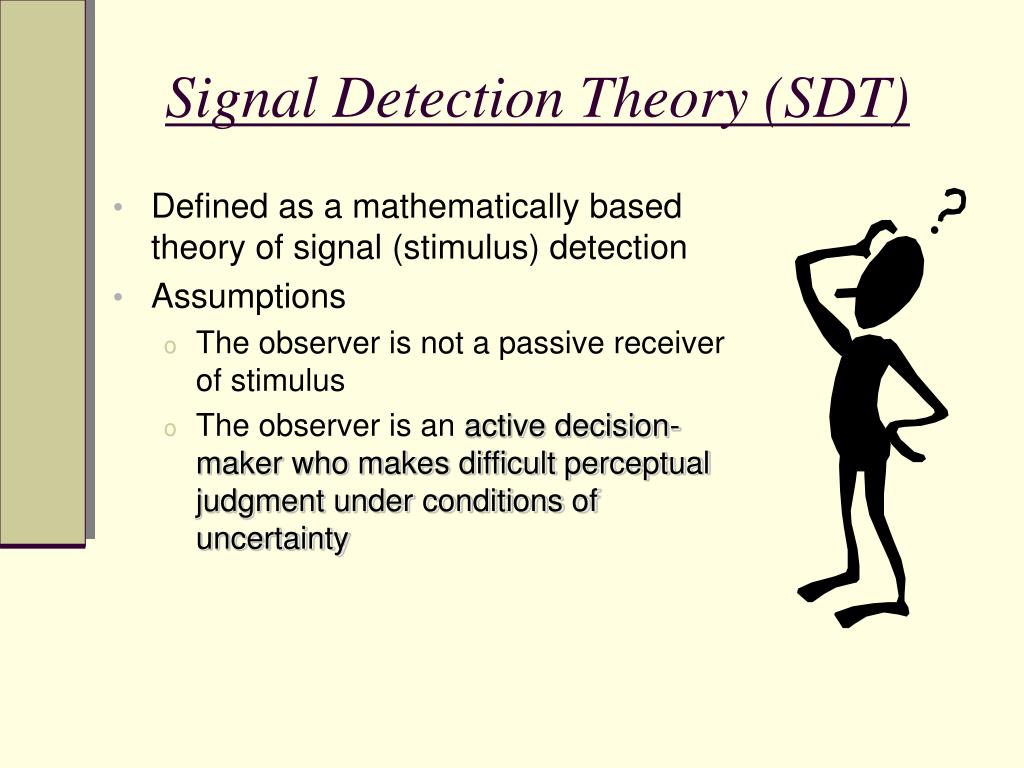 Signal Detection Theory (SDT)

• Defined as a mathematically based theory of signal (stimulus) detection
• Assumptions
  o The observer is not a passive receiver of stimulus
  o The observer is an active decision-maker who makes difficult perceptual judgment under conditions of uncertainty

?